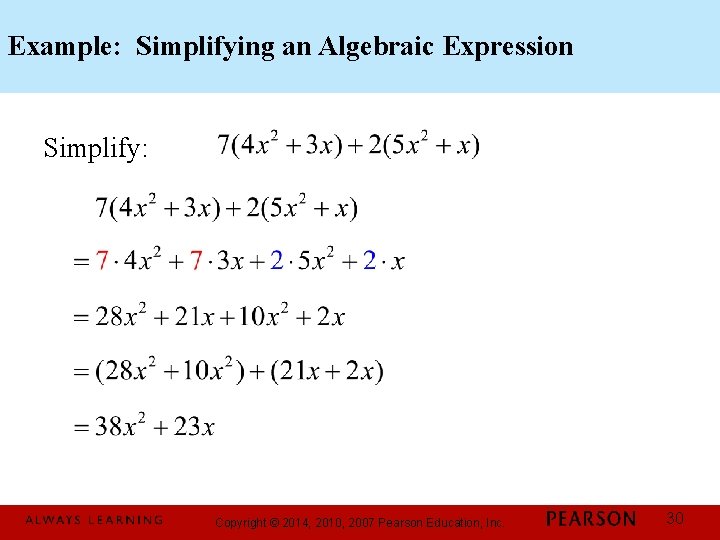 Example: Simplifying an Algebraic Expression

Simplify: $7(4x^2+3x)+2(5x^2+x)$

$7(4x^2+3x)+2(5x^2+x)$

$=7\cdot 4x^2+7\cdot 3x+2\cdot 5x^2+2\cdot x$

$=28x^2+21x+10x^2+2x$

$=(28x^2+10x^2)+(21x+2x)$

$=38x^2+23x$

ALWAYS LEARNING Copyright © 2014, 2010, 2007 Pearson Education, Inc. PEARSON 30